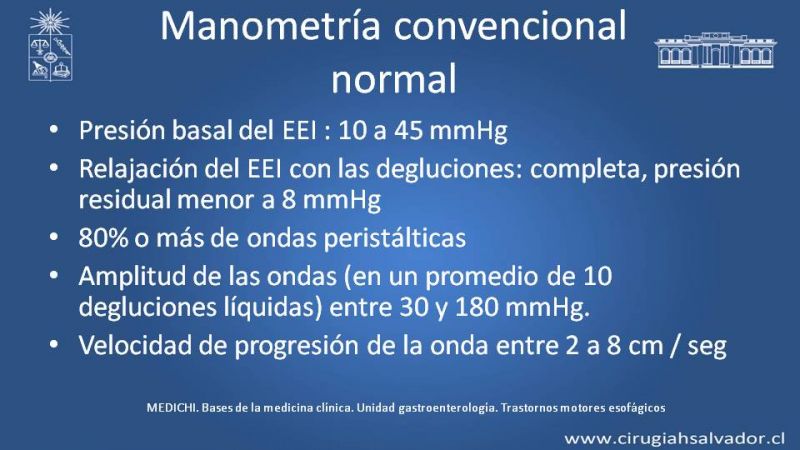 Manometría convencional normal

• Presión basal del EEI : 10 a 45 mmHg
• Relajación del EEI con las degluciones: completa, presión residual menor a 8 mmHg
• 80% o más de ondas peristálticas
• Amplitud de las ondas (en un promedio de 10 degluciones líquidas) entre 30 y 180 mmHg.
• Velocidad de progresión de la onda entre 2 a 8 cm / seg

MEDICHI. Bases de la medicina clínica. Unidad gastroenterología. Trastornos motores esofágicos

www.cirugiahsalvador.cl